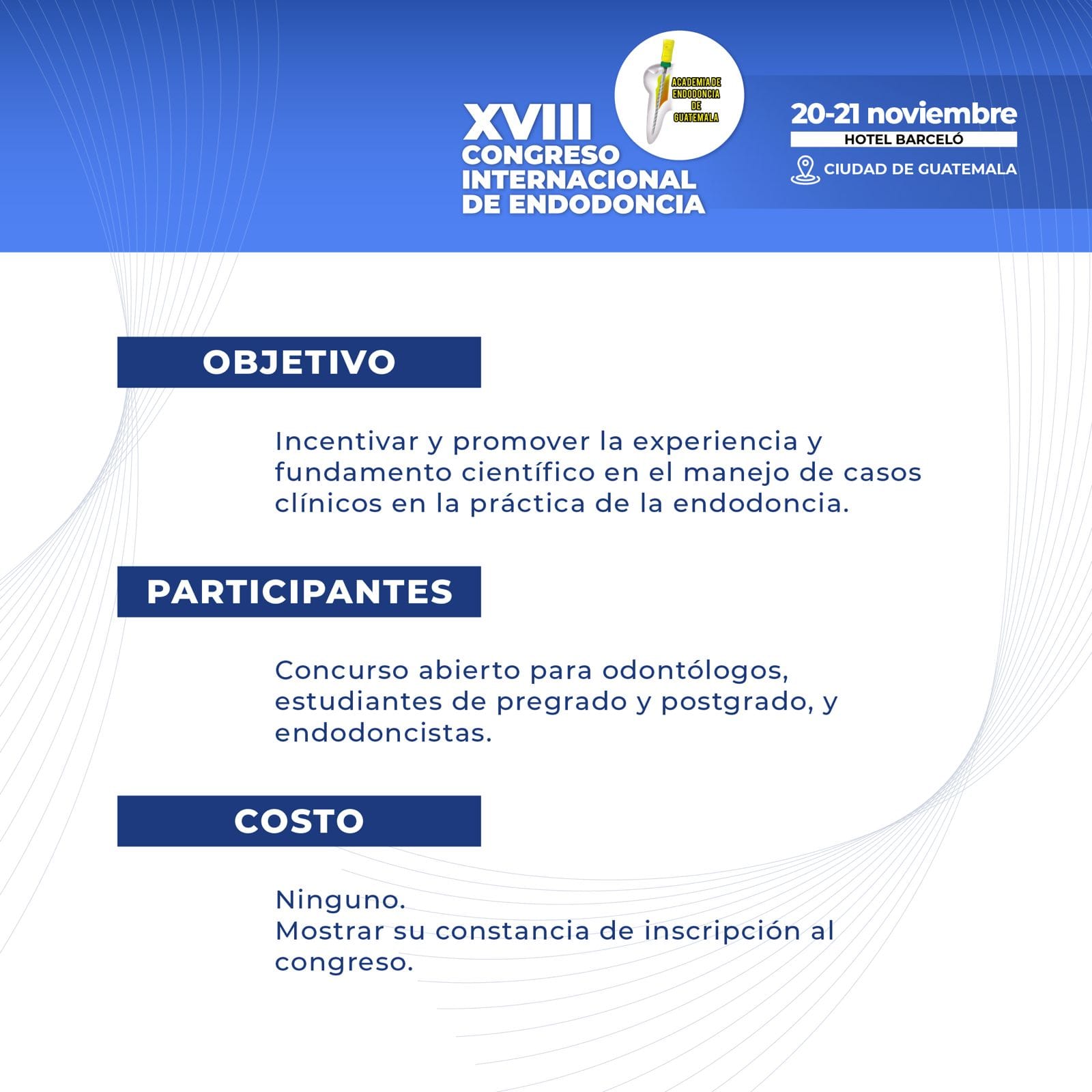 XVIII CONGRESO INTERNACIONAL DE ENDODONCIA

ACADEMIA DE ENDODONCIA DE GUATEMALA

20-21 noviembre
HOTEL BARCELÓ
CIUDAD DE GUATEMALA

OBJETIVO

Incentivar y promover la experiencia y fundamento científico en el manejo de casos clínicos en la práctica de la endodoncia.

PARTICIPANTES

Concurso abierto para odontólogos, estudiantes de pregrado y postgrado, y endodoncistas.

COSTO

Ninguno.
Mostrar su constancia de inscripción al congreso.